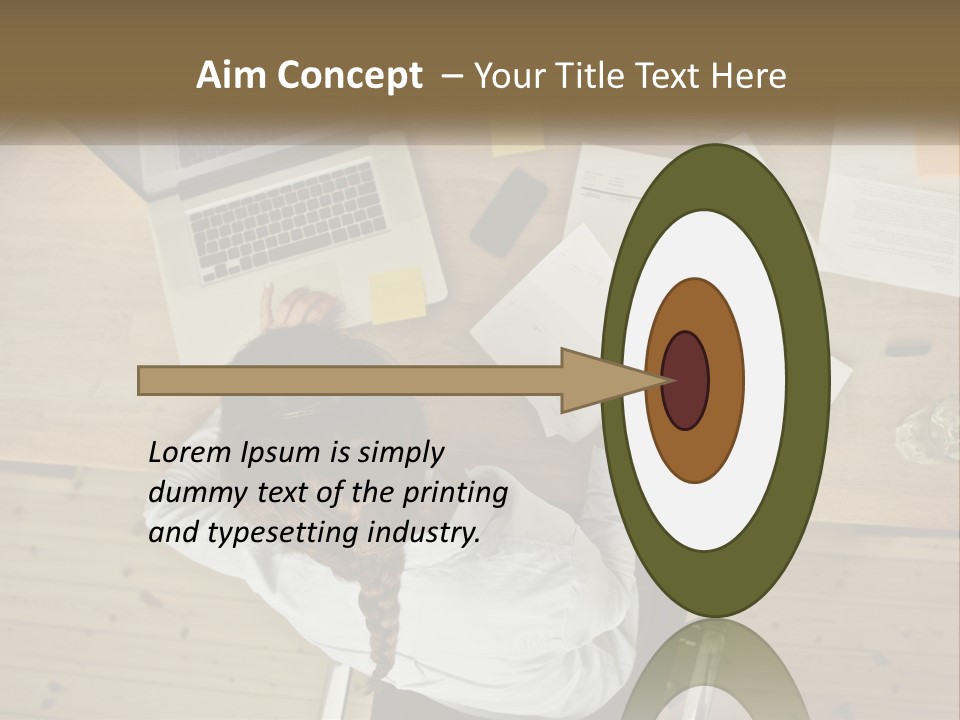 Aim Concept – Your Title Text Here

Lorem Ipsum is simply dummy text of the printing and typesetting industry.